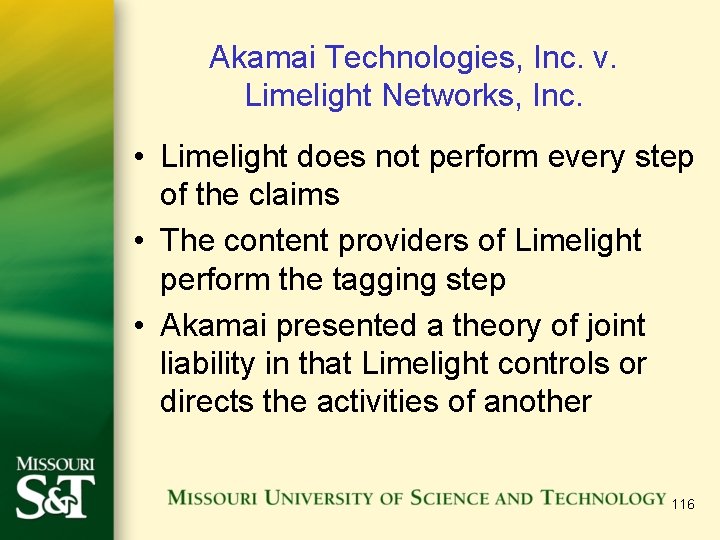 Akamai Technologies, Inc. v. Limelight Networks, Inc.

• Limelight does not perform every step of the claims

• The content providers of Limelight perform the tagging step

• Akamai presented a theory of joint liability in that Limelight controls or directs the activities of another

MISSOURI S&T

MISSOURI UNIVERSITY OF SCIENCE AND TECHNOLOGY

116